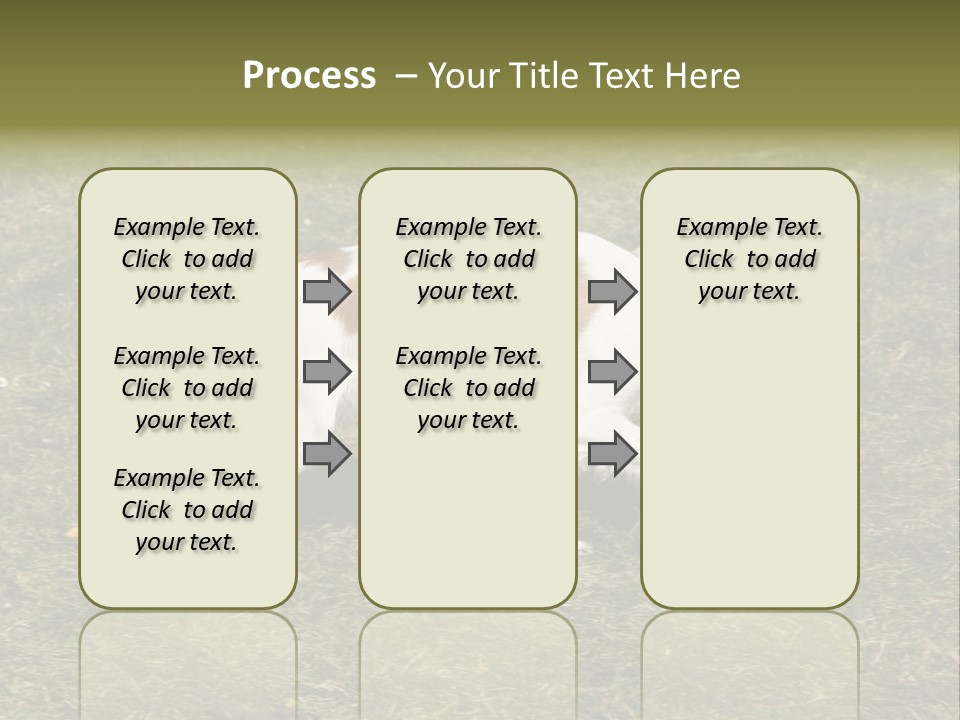 Process – Your Title Text Here

Example Text. Click to add your text.

Example Text. Click to add your text.

Example Text. Click to add your text.

Example Text. Click to add your text.

Example Text. Click to add your text.

Example Text. Click to add your text.